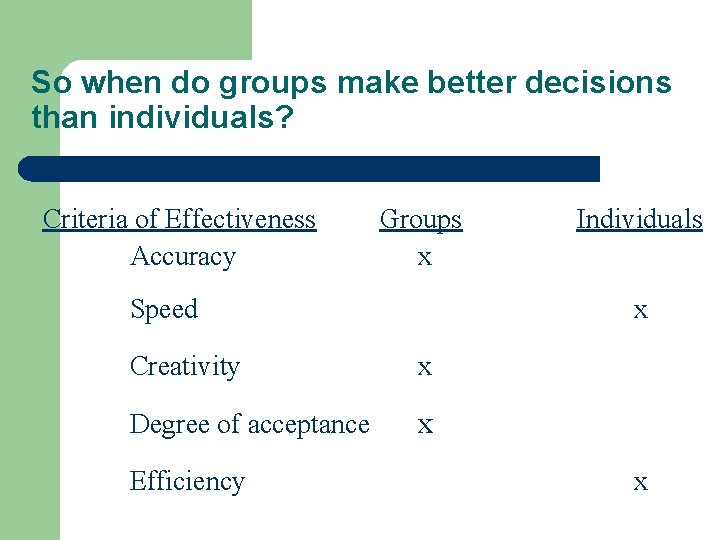 So when do groups make better decisions than individuals?

| Criteria of Effectiveness | Groups | Individuals |
|---|---|---|
| Accuracy | x | |
| Speed | | x |
| Creativity | x | |
| Degree of acceptance | x | |
| Efficiency | | x |